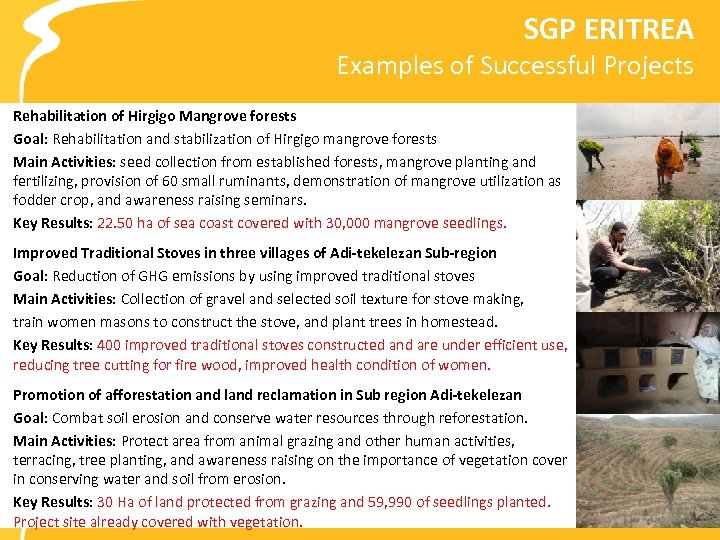 SGP ERITREA
Examples of Successful Projects

Rehabilitation of Hirgigo Mangrove forests
Goal: Rehabilitation and stabilization of Hirgigo mangrove forests
Main Activities: seed collection from established forests, mangrove planting and fertilizing, provision of 60 small ruminants, demonstration of mangrove utilization as fodder crop, and awareness raising seminars.
Key Results: 22.50 ha of sea coast covered with 30,000 mangrove seedlings.

Improved Traditional Stoves in three villages of Adi-tekelezan Sub-region
Goal: Reduction of GHG emissions by using improved traditional stoves
Main Activities: Collection of gravel and selected soil texture for stove making,
train women masons to construct the stove, and plant trees in homestead.
Key Results: 400 improved traditional stoves constructed and are under efficient use, reducing tree cutting for fire wood, improved health condition of women.

Promotion of afforestation and land reclamation in Sub region Adi-tekelezan
Goal: Combat soil erosion and conserve water resources through reforestation.
Main Activities: Protect area from animal grazing and other human activities, terracing, tree planting, and awareness raising on the importance of vegetation cover in conserving water and soil from erosion.
Key Results: 30 Ha of land protected from grazing and 59,990 of seedlings planted. Project site already covered with vegetation.